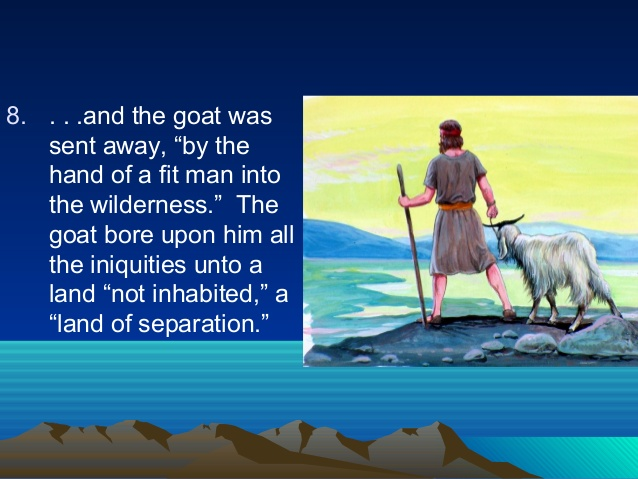 8. . . .and the goat was sent away, “by the hand of a fit man into the wilderness.” The goat bore upon him all the iniquities unto a land “not inhabited,” a “land of separation.”